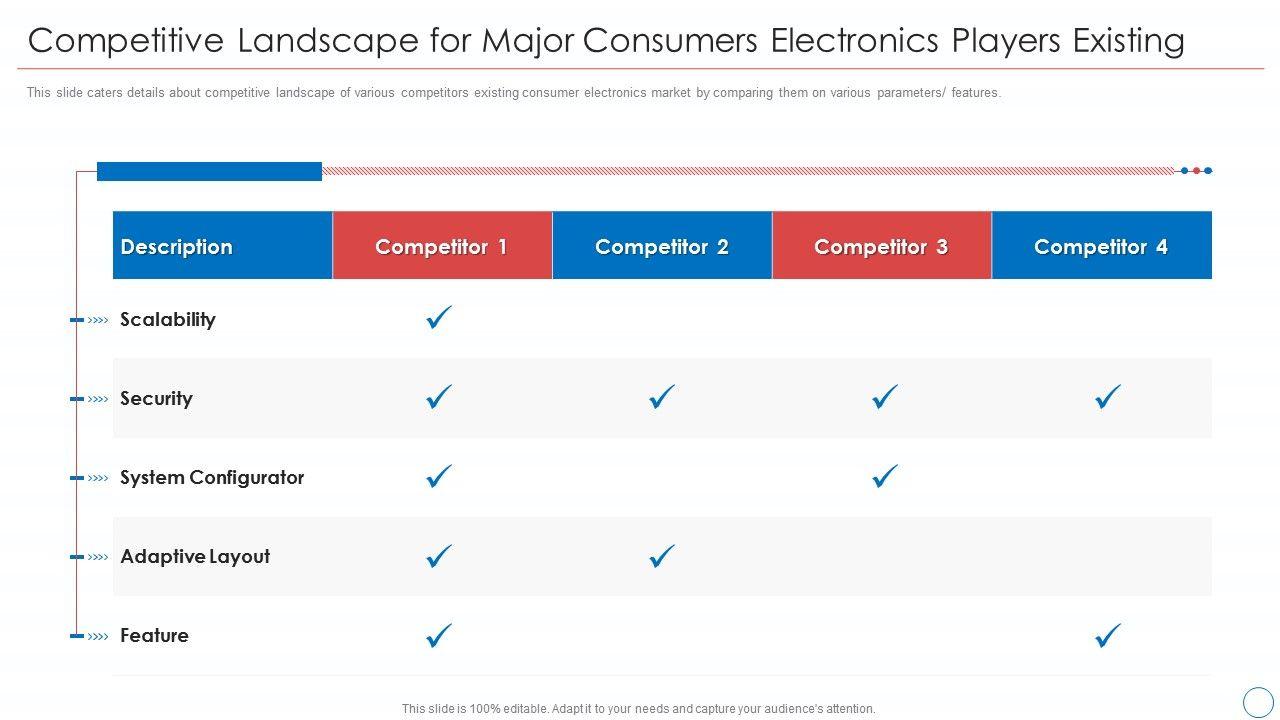 Competitive Landscape for Major Consumers Electronics Players Existing

This slide caters details about competitive landscape of various competitors existing consumer electronics market by comparing them on various parameters/ features.

| Description | Competitor 1 | Competitor 2 | Competitor 3 | Competitor 4 |
|---|---|---|---|---|
| Scalability | ✓ | | | |
| Security | ✓ | ✓ | ✓ | ✓ |
| System Configurator | ✓ | | ✓ | |
| Adaptive Layout | ✓ | ✓ | | |
| Feature | ✓ | | | ✓ |

This slide is 100% editable. Adapt it to your needs and capture your audience's attention.